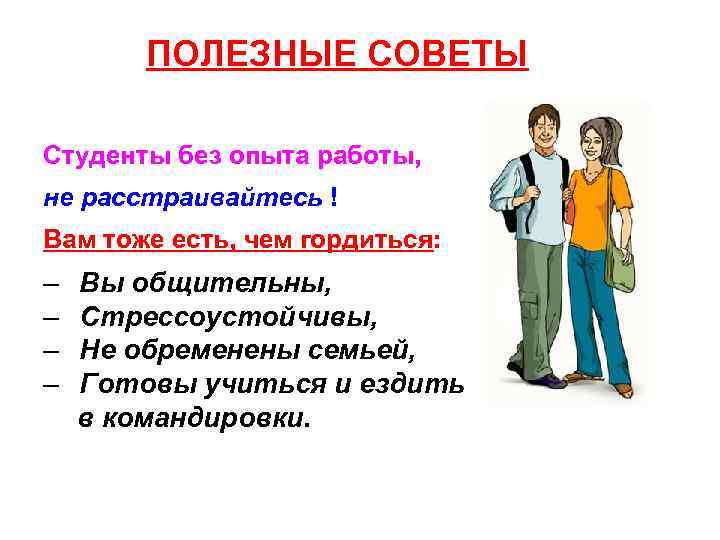 ПОЛЕЗНЫЕ СОВЕТЫ

Студенты без опыта работы,

не расстраивайтесь !

Вам тоже есть, чем гордиться:

– Вы общительны,
– Стрессоустойчивы,
– Не обременены семьей,
– Готовы учиться и ездить в командировки.